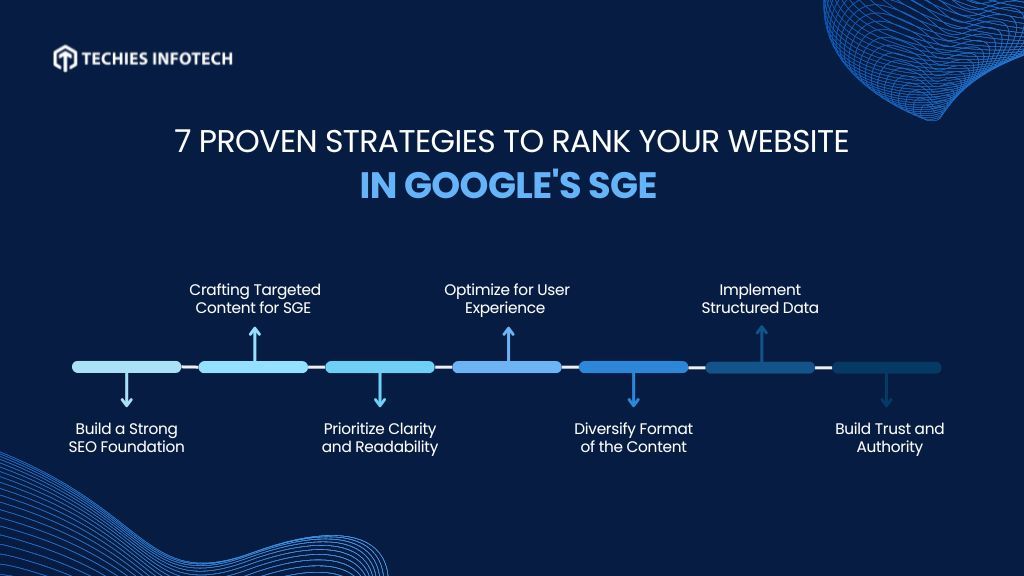 TECHIES INFOTECH

7 PROVEN STRATEGIES TO RANK YOUR WEBSITE
IN GOOGLE'S SGE

Build a Strong SEO Foundation

Crafting Targeted Content for SGE

Prioritize Clarity and Readability

Optimize for User Experience

Diversify Format of the Content

Implement Structured Data

Build Trust and Authority